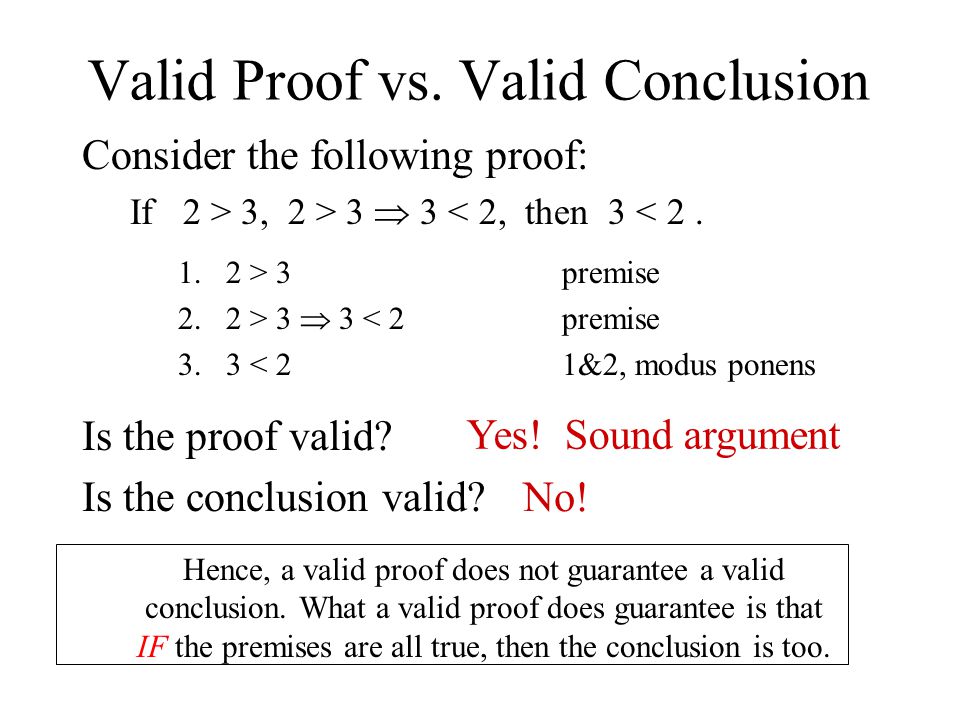 Valid Proof vs. Valid Conclusion

Consider the following proof:

If $2 > 3$, $2 > 3 \Rightarrow 3 < 2$, then $3 < 2$ .

1. $2 > 3$ premise
2. $2 > 3 \Rightarrow 3 < 2$ premise
3. $3 < 2$ 1&2, modus ponens

Is the proof valid? Yes! Sound argument

Is the conclusion valid? No!

Hence, a valid proof does not guarantee a valid conclusion. What a valid proof does guarantee is that IF the premises are all true, then the conclusion is too.